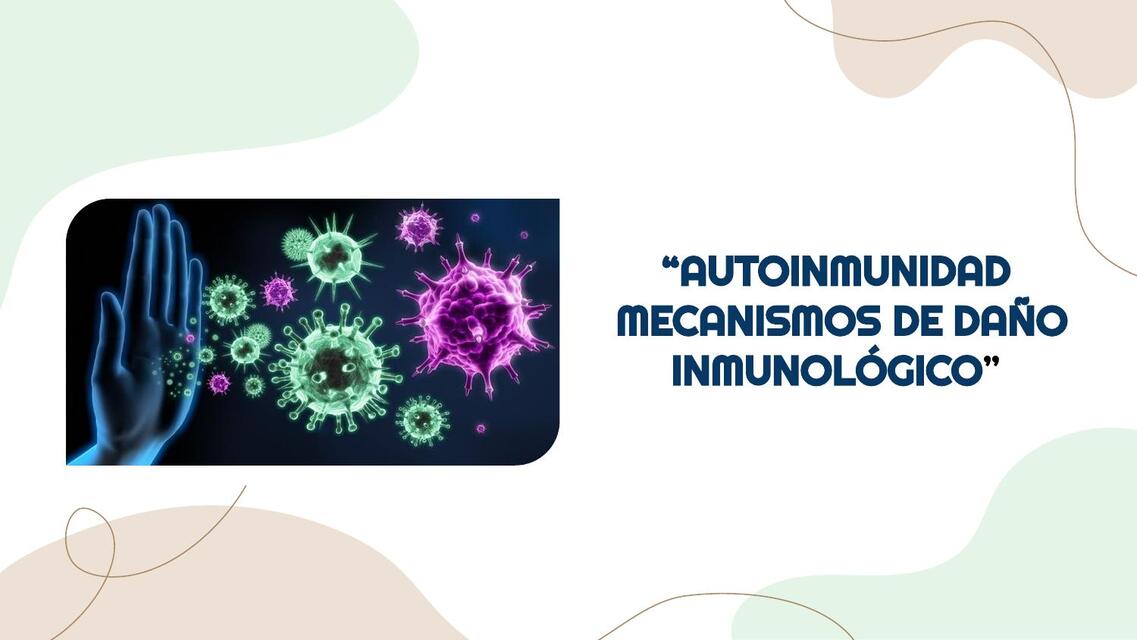 “AUTOINMUNIDAD MECANISMOS DE DAÑO INMUNOLÓGICO”